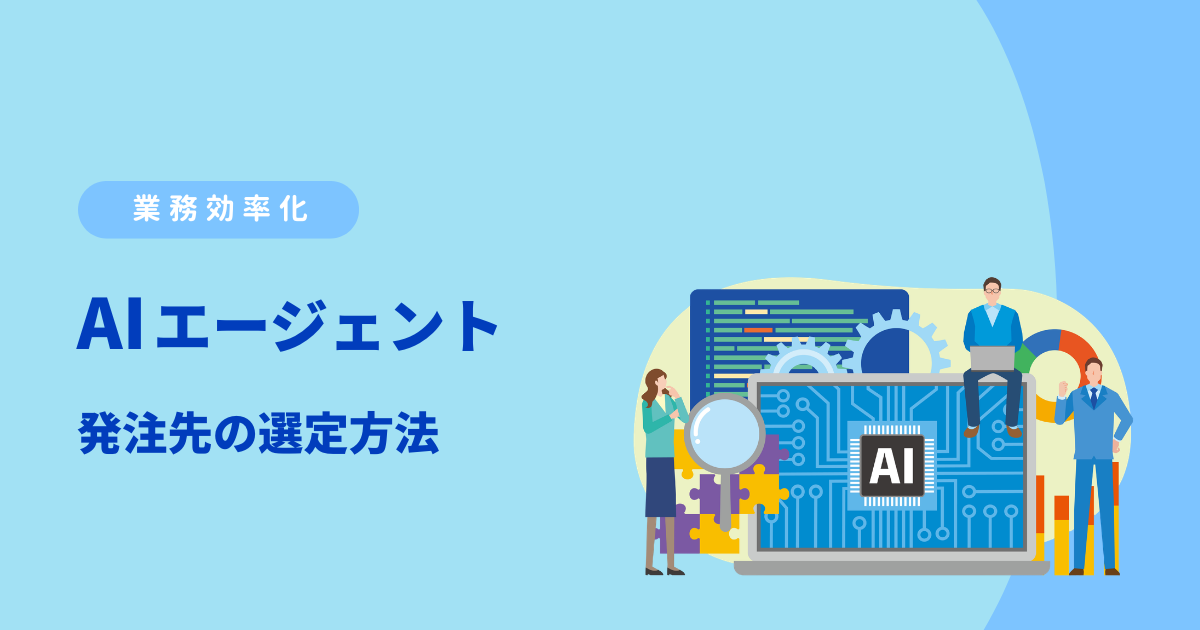 業務効率化

AIエージェント

発注先の選定方法

AI